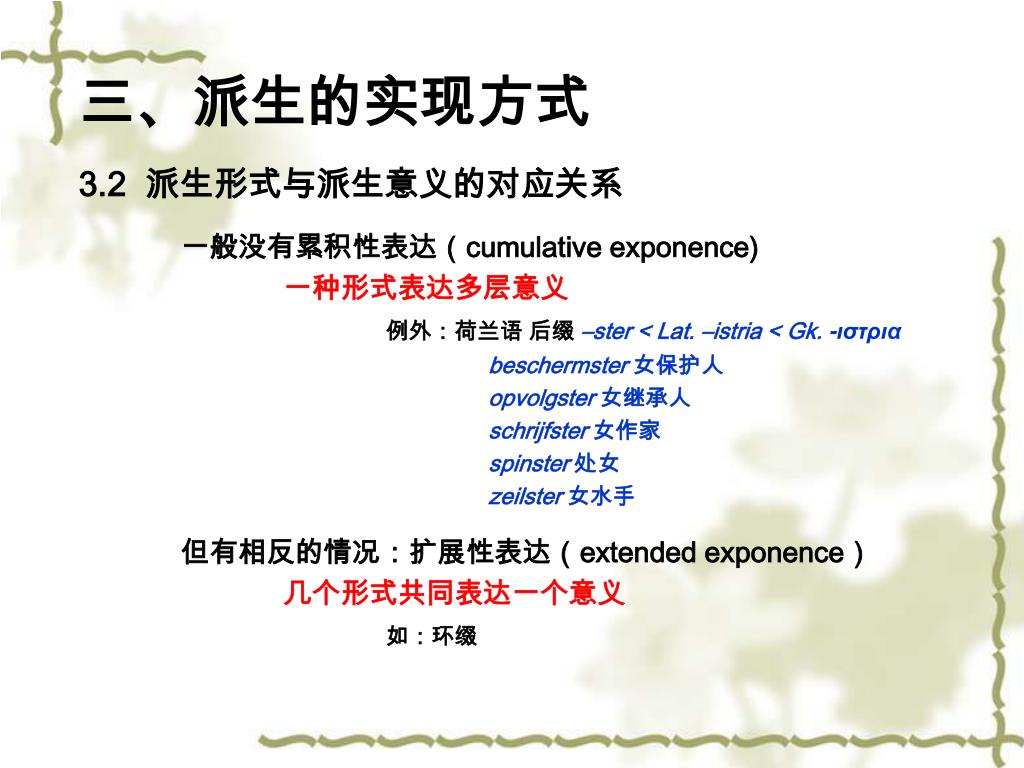 三、派生的实现方式

3.2 派生形式与派生意义的对应关系

一般没有累积性表达（cumulative exponence)

一种形式表达多层意义

例外：荷兰语 后缀 –ster < Lat. –istria < Gk. -ιστρια

beschermster 女保护人

opvolgster 女继承人

schrijfster 女作家

spinster 处女

zeilster 女水手

但有相反的情况：扩展性表达（extended exponence）

几个形式共同表达一个意义

如：环缀